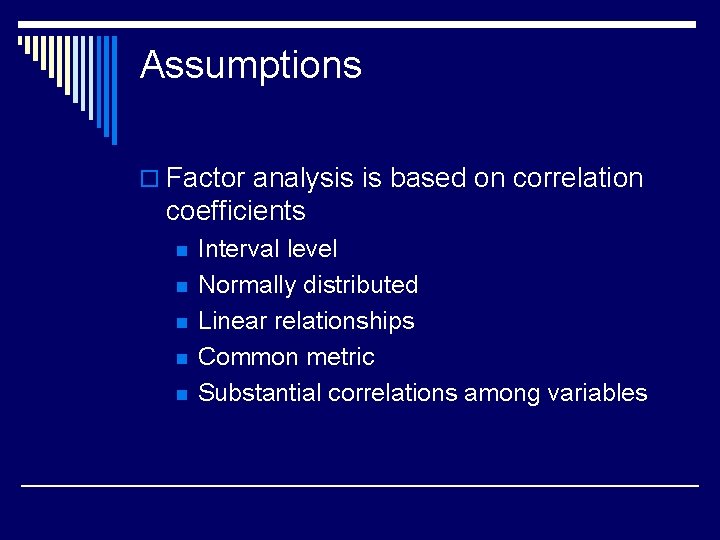 Assumptions

Factor analysis is based on correlation coefficients

Interval level
Normally distributed
Linear relationships
Common metric
Substantial correlations among variables